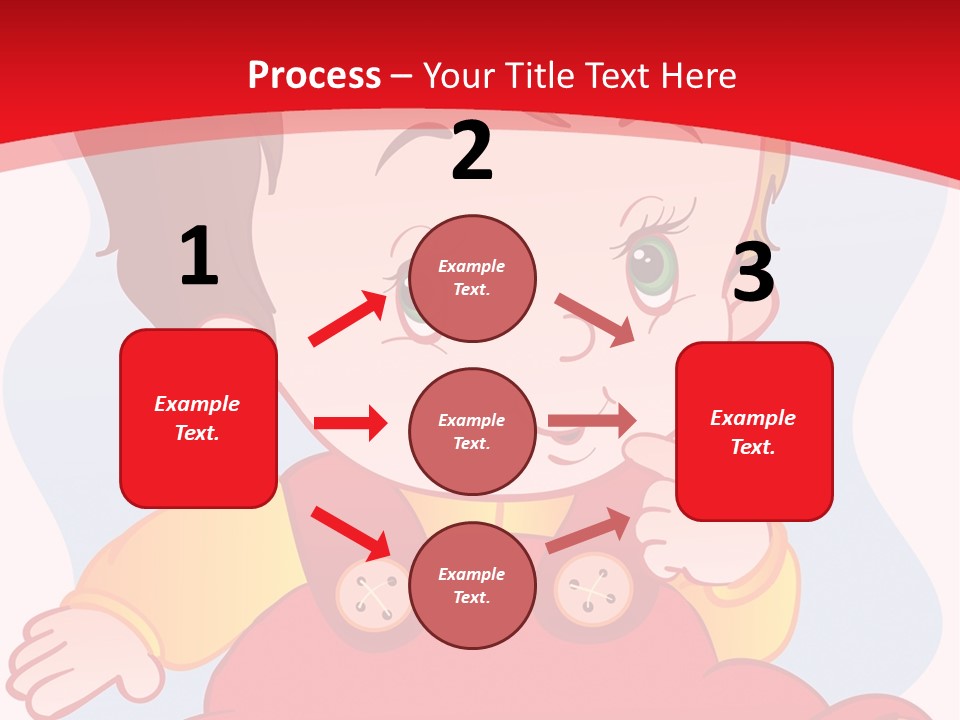 Process – Your Title Text Here

1

Example Text.

2

Example Text.

Example Text.

Example Text.

3

Example Text.